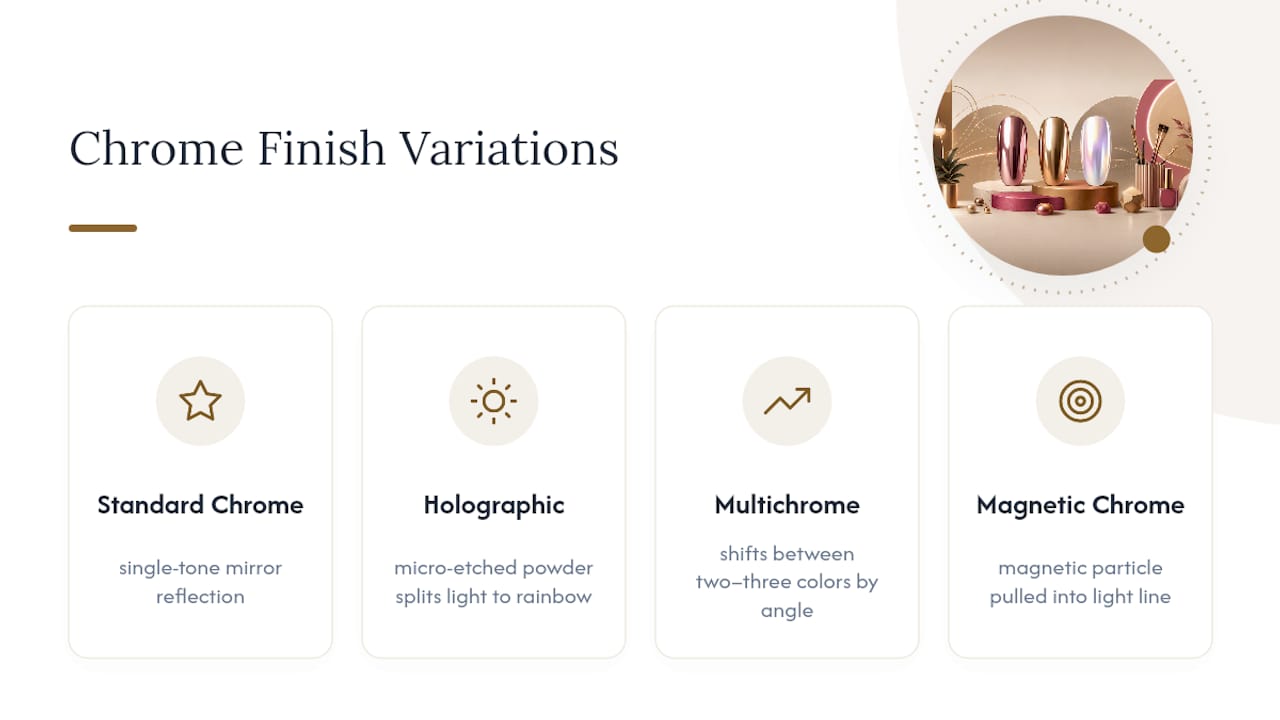 Chrome Finish Variations

Standard Chrome

single-tone mirror reflection

Holographic

micro-etched powder splits light to rainbow

Multichrome

shifts between two–three colors by angle

Magnetic Chrome

magnetic particle pulled into light line